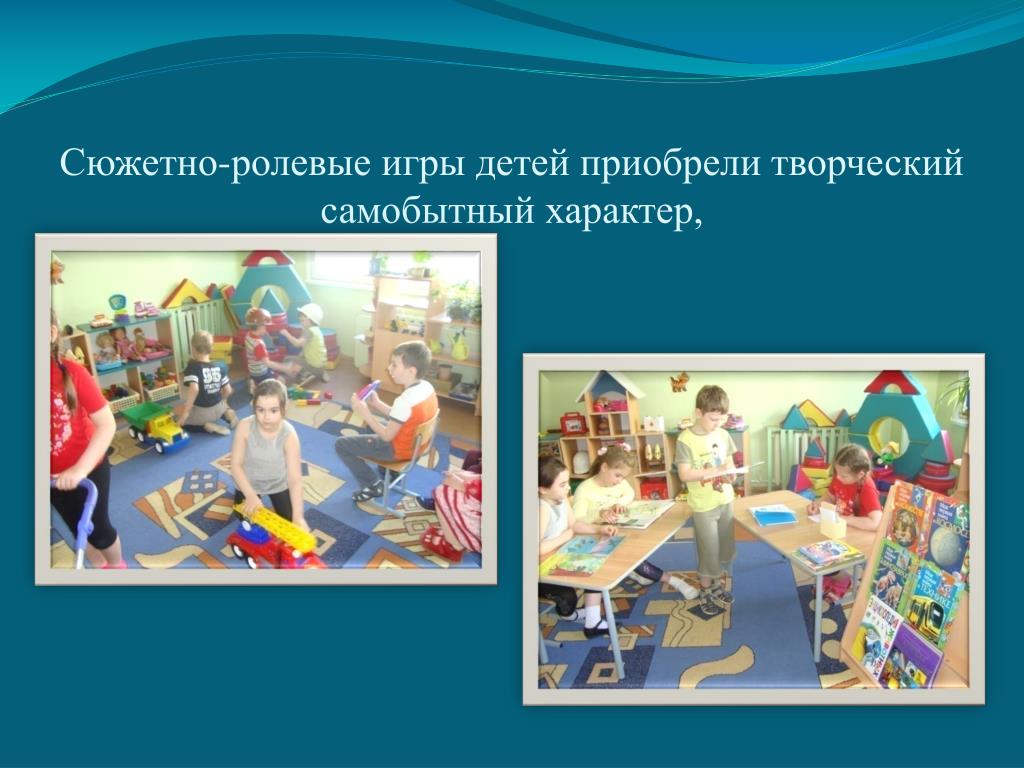 Сюжетно-ролевые игры детей приобрели творческий самобытный характер,